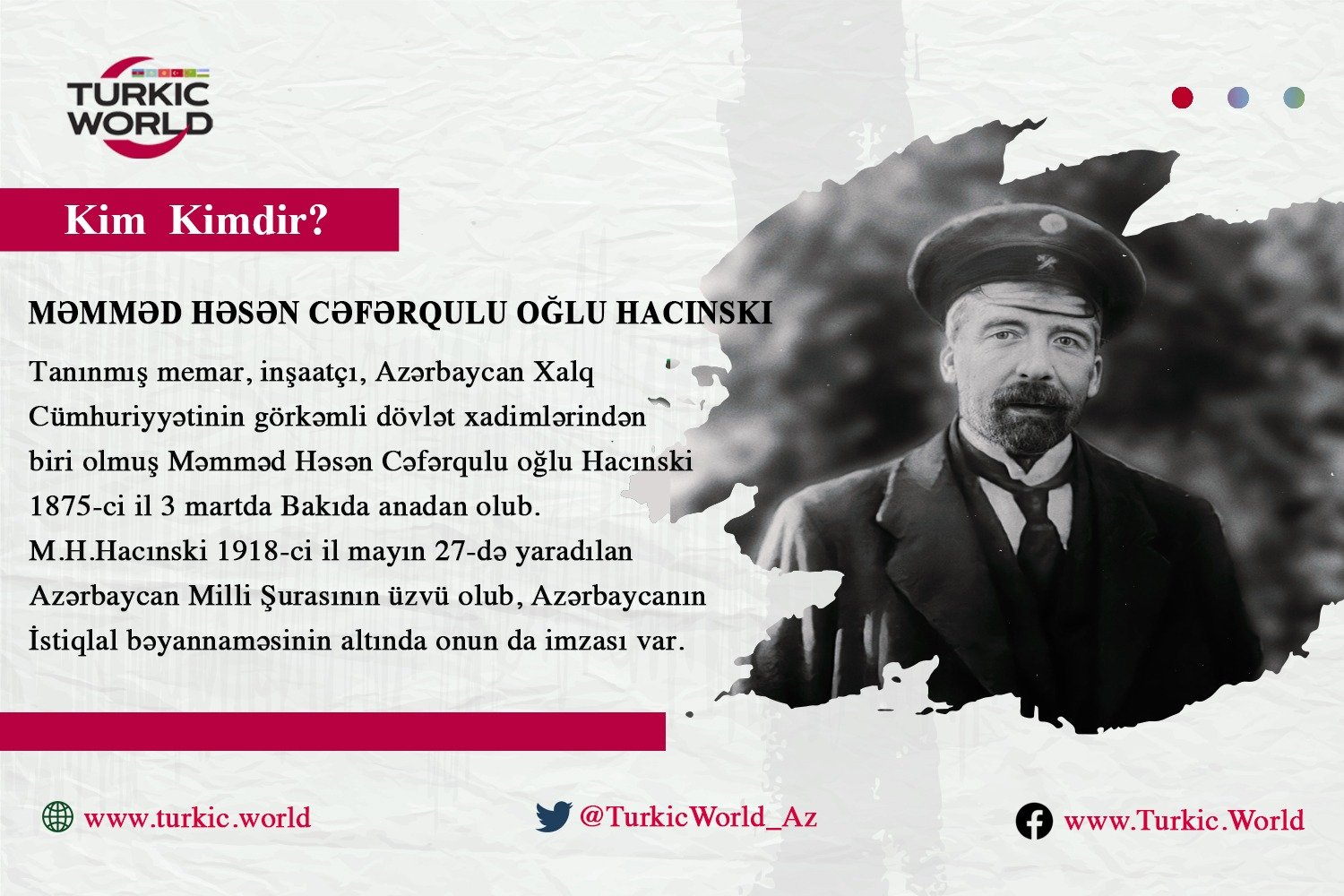 TURKIC WORLD

Kim Kimdir?

MƏMMƏD HƏSƏN CƏFƏRQULU OĞLU HACINSKI

Tanınmış memar, inşaatçı, Azərbaycan Xalq Cümhuriyyətinin görkəmli dövlət xadimlərindən biri olmuş Məmməd Həsən Cəfərqulu oğlu Hacınski 1875-ci il 3 martda Bakıda anadan olub. M.H.Hacınski 1918-ci il mayın 27-də yaradılan Azərbaycan Milli Şurasının üzvü olub, Azərbaycanın İstiqlal bəyannaməsinin altında onun da imzası var.

www.turkic.world

@TurkicWorld_Az

www.Turkic.World